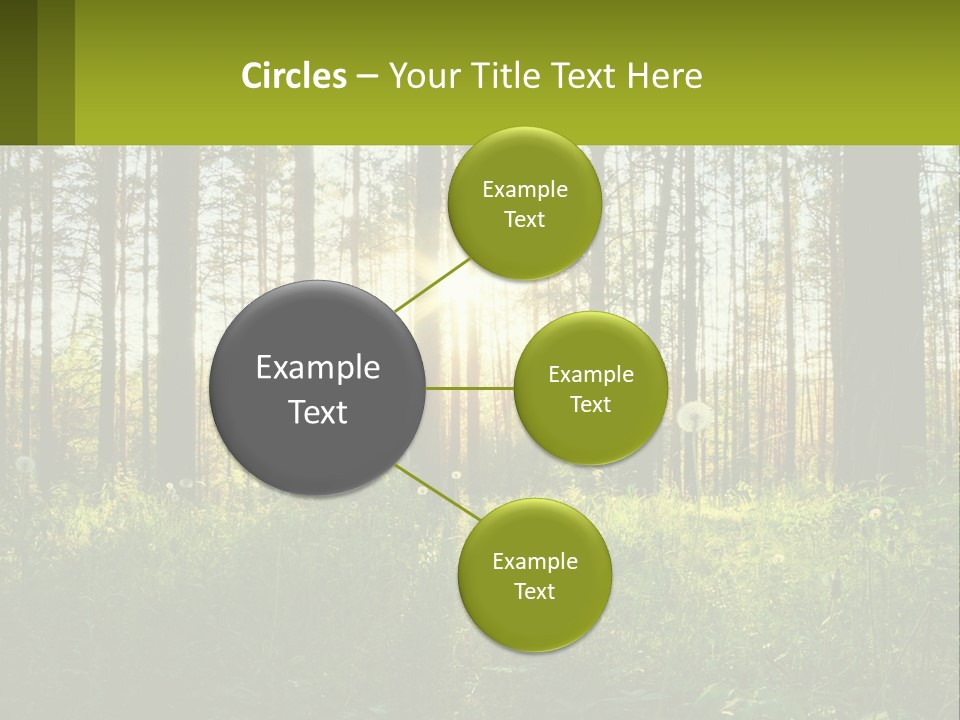 Circles – Your Title Text Here

Example Text

Example Text

Example Text

Example Text